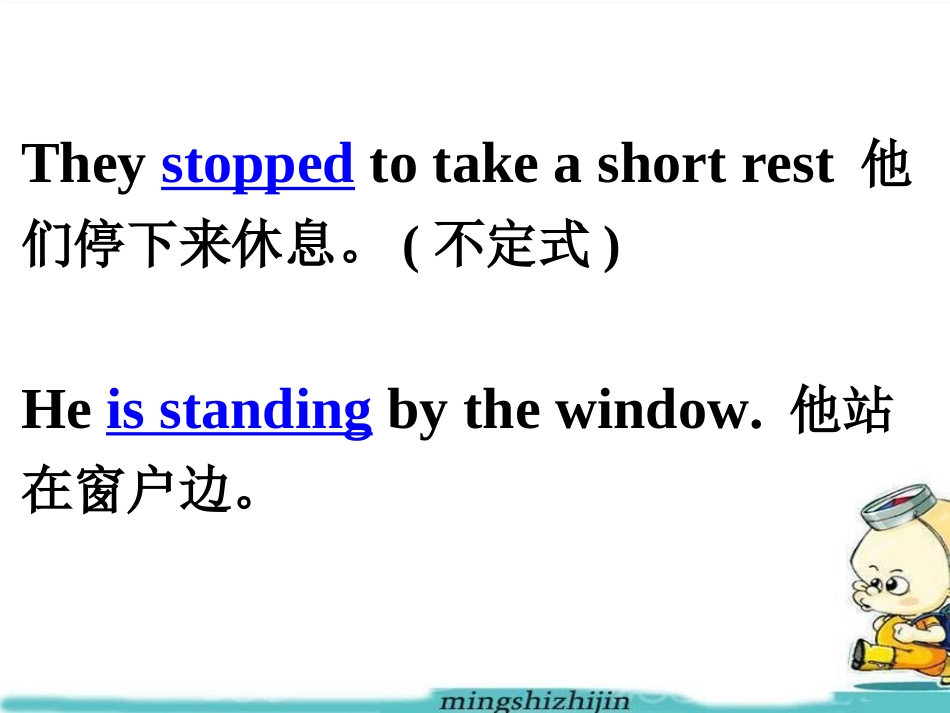 They stopped to take a short rest 他们停下来休息。 ( 不定式 )

He is standing by the window. 他站在窗户边。

mingshizhijin